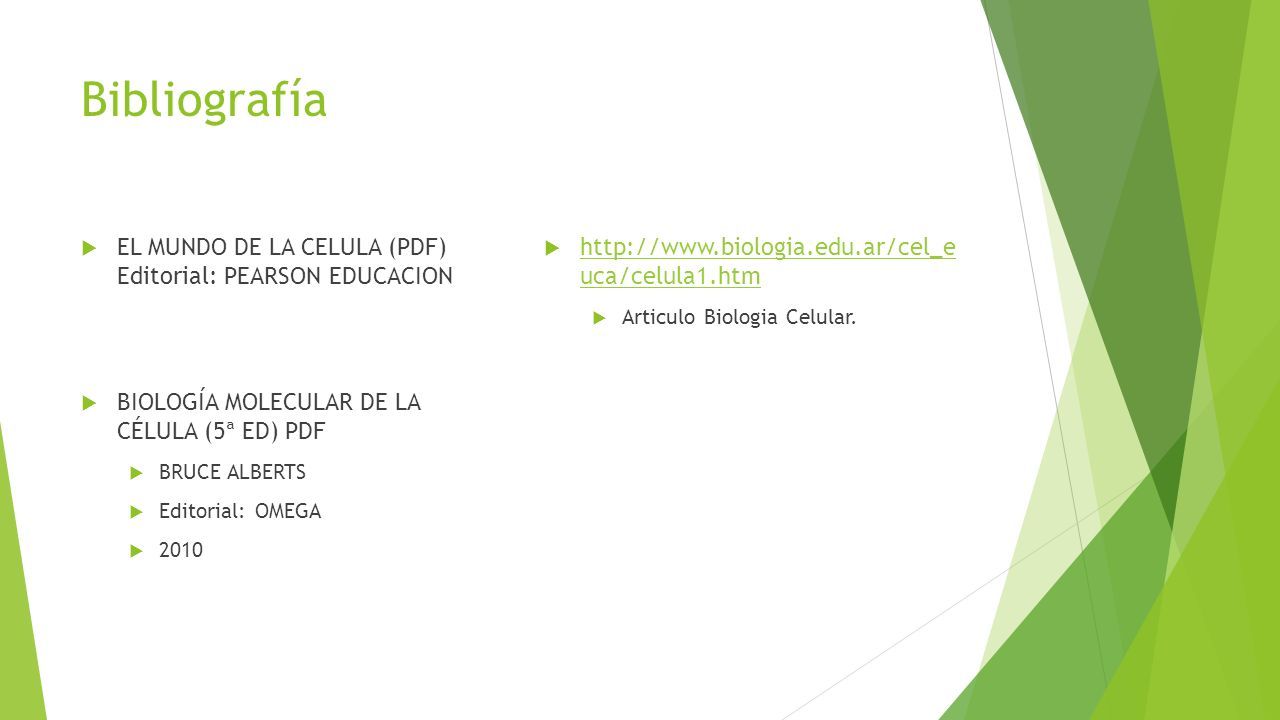 Bibliografía

EL MUNDO DE LA CELULA (PDF) Editorial: PEARSON EDUCACION

BIOLOGÍA MOLECULAR DE LA CÉLULA (5ª ED) PDF

BRUCE ALBERTS

Editorial: OMEGA

2010

http://www.biologia.edu.ar/cel_euca/celula1.htm

Articulo Biologia Celular.